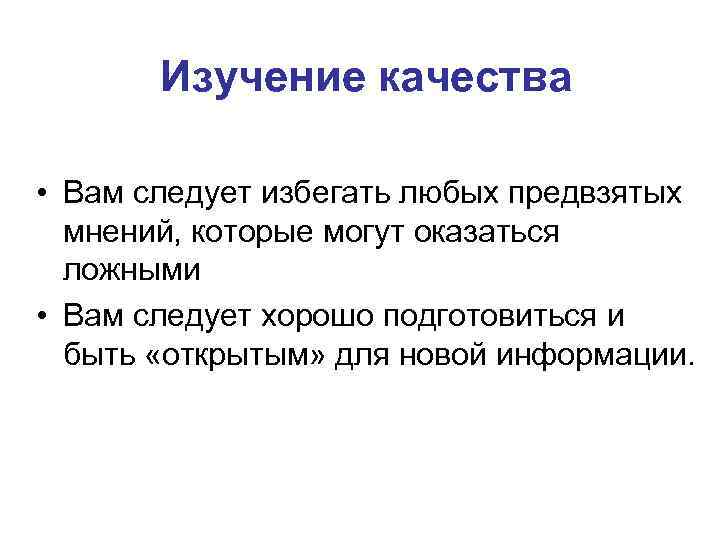 Изучение качества

• Вам следует избегать любых предвзятых мнений, которые могут оказаться ложными

• Вам следует хорошо подготовиться и быть «открытым» для новой информации.